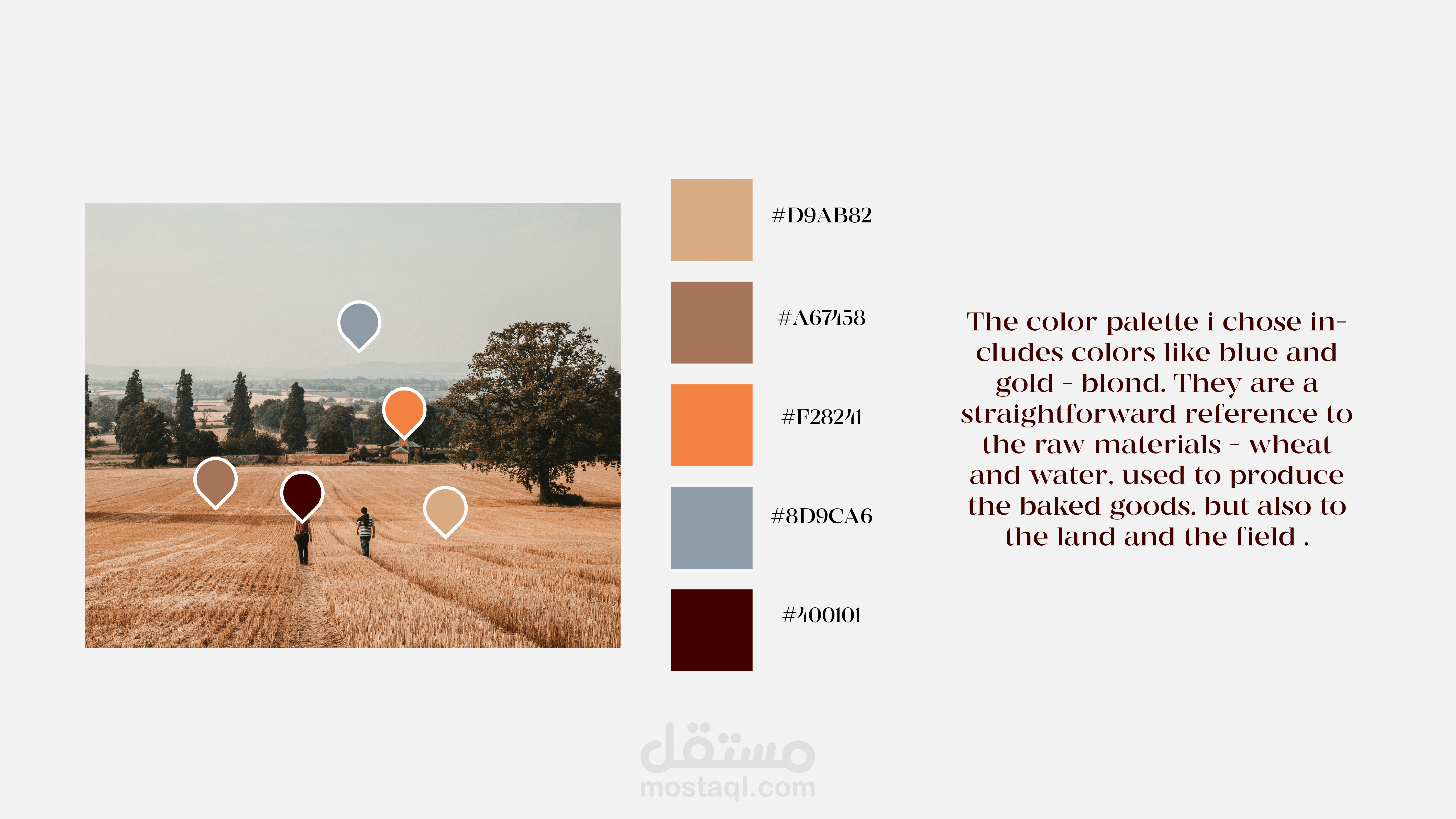 #D9AB82

#A67458

#F28241

#8D9CA6

#400101

The color palette i chose includes colors like blue and gold - blond. They are a straightforward reference to the raw materials - wheat and water, used to produce the baked goods, but also to the land and the field .

مستقل
mostaql.com